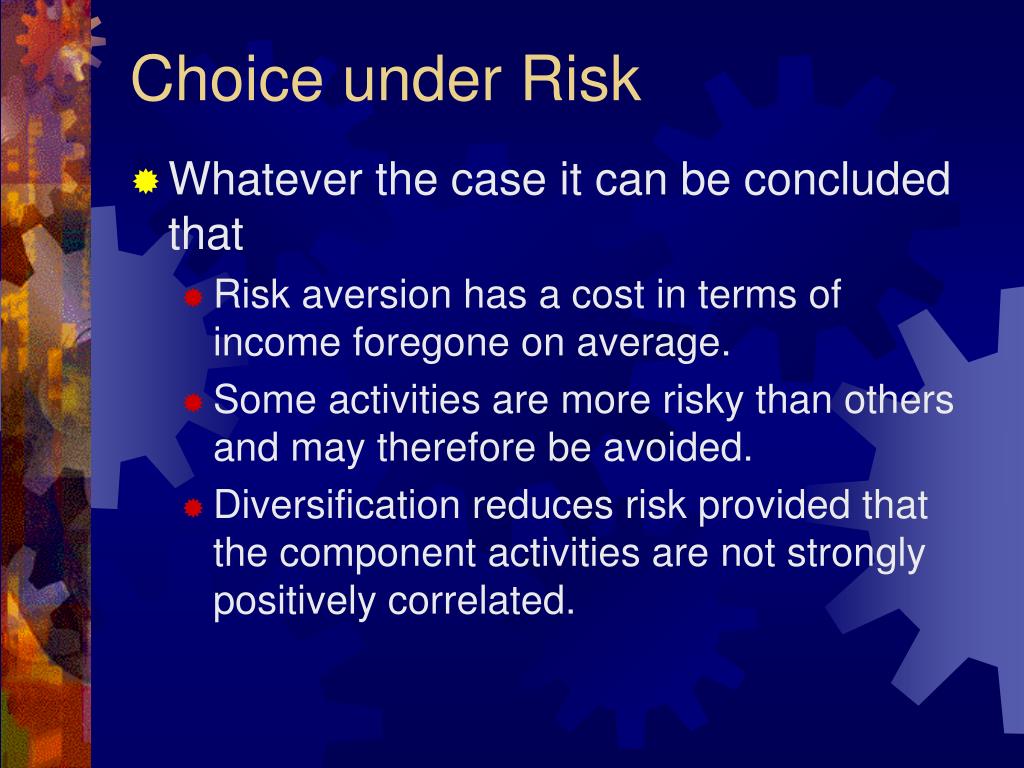 Choice under Risk

Whatever the case it can be concluded that

Risk aversion has a cost in terms of income foregone on average.

Some activities are more risky than others and may therefore be avoided.

Diversification reduces risk provided that the component activities are not strongly positively correlated.